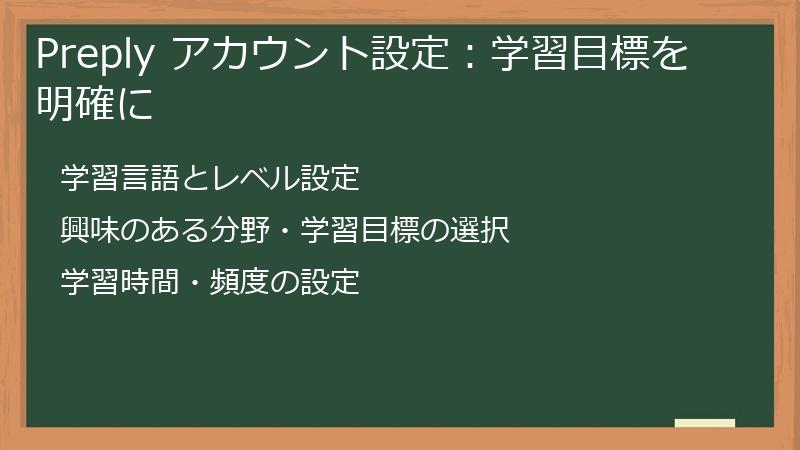 Preply アカウント設定：学習目標を明確に

学習言語とレベル設定

興味のある分野・学習目標の選択

学習時間・頻度の設定